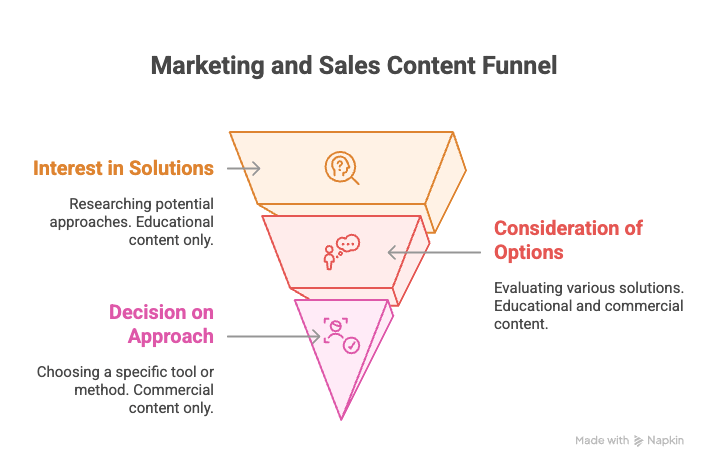 Marketing and Sales Content Funnel

Interest in Solutions

Researching potential approaches. Educational content only.

Consideration of Options

Evaluating various solutions. Educational and commercial content.

Decision on Approach

Choosing a specific tool or method. Commercial content only.

Made with Napkin